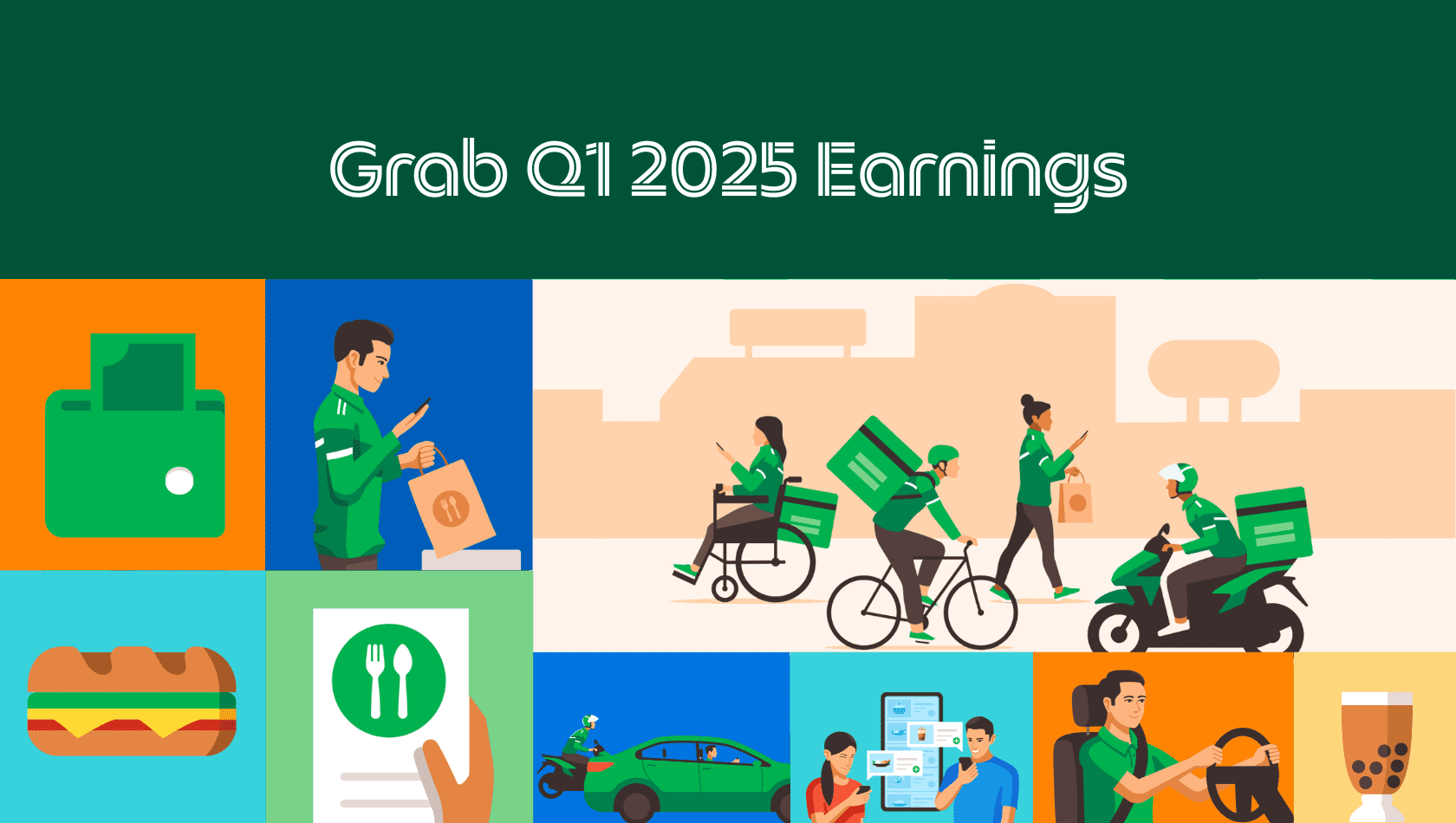 Grab Q1 2025 Earnings